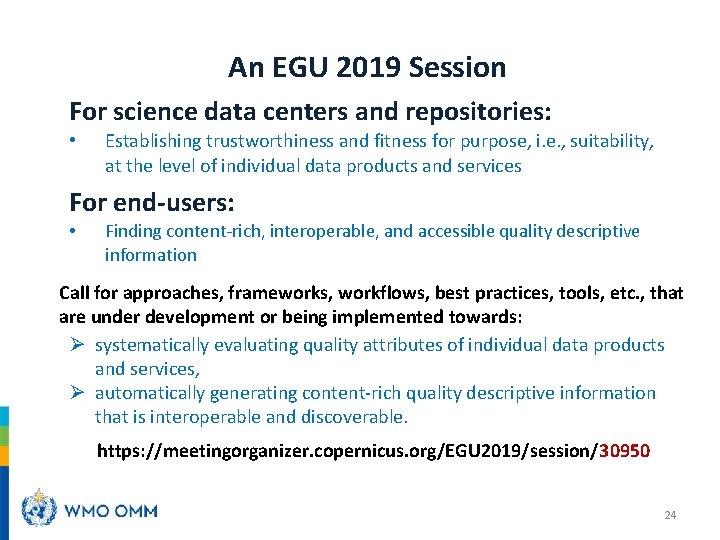 An EGU 2019 Session

For science data centers and repositories:

• Establishing trustworthiness and fitness for purpose, i.e., suitability, at the level of individual data products and services

For end-users:

• Finding content-rich, interoperable, and accessible quality descriptive information

Call for approaches, frameworks, workflows, best practices, tools, etc., that are under development or being implemented towards:

➢ systematically evaluating quality attributes of individual data products and services,
➢ automatically generating content-rich quality descriptive information that is interoperable and discoverable.

https://meetingorganizer.copernicus.org/EGU2019/session/30950

WMO OMM

24